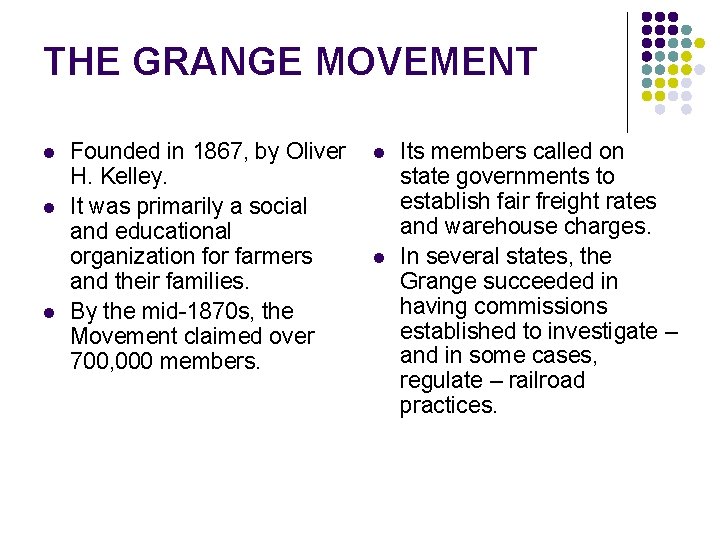 THE GRANGE MOVEMENT

- Founded in 1867, by Oliver H. Kelley.
- It was primarily a social and educational organization for farmers and their families.
- By the mid-1870s, the Movement claimed over 700,000 members.

- Its members called on state governments to establish fair freight rates and warehouse charges.
- In several states, the Grange succeeded in having commissions established to investigate – and in some cases, regulate – railroad practices.